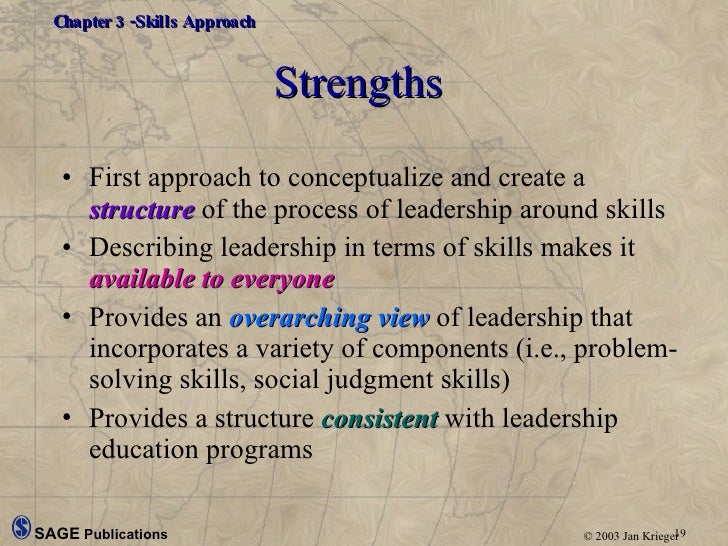 Chapter 3 -Skills Approach

Strengths

• First approach to conceptualize and create a structure of the process of leadership around skills
• Describing leadership in terms of skills makes it available to everyone
• Provides an overarching view of leadership that incorporates a variety of components (i.e., problem-solving skills, social judgment skills)
• Provides a structure consistent with leadership education programs

SAGE Publications

© 2003 Jan Krieger 19